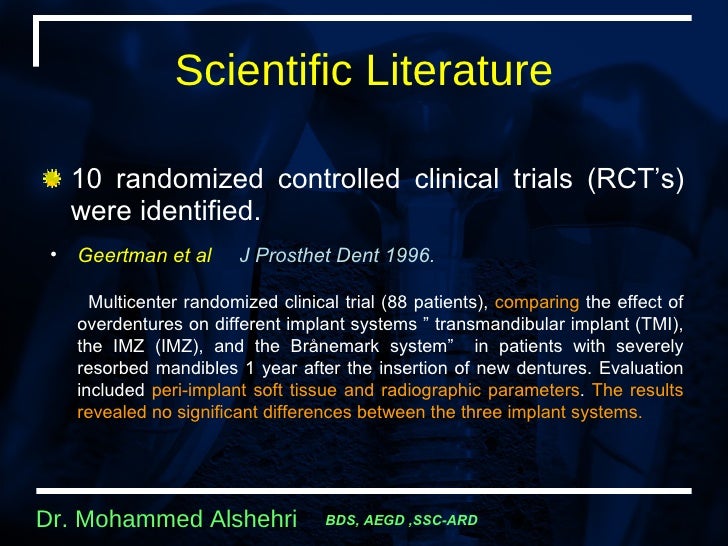 Scientific Literature

10 randomized controlled clinical trials (RCT’s) were identified.

• Geertman et al J Prosthet Dent 1996.

Multicenter randomized clinical trial (88 patients), comparing the effect of overdentures on different implant systems ” transmandibular implant (TMI), the IMZ (IMZ), and the Brånemark system” in patients with severely resorbed mandibles 1 year after the insertion of new dentures. Evaluation included peri-implant soft tissue and radiographic parameters. The results revealed no significant differences between the three implant systems.

Dr. Mohammed Alshehri BDS, AEGD ,SSC-ARD